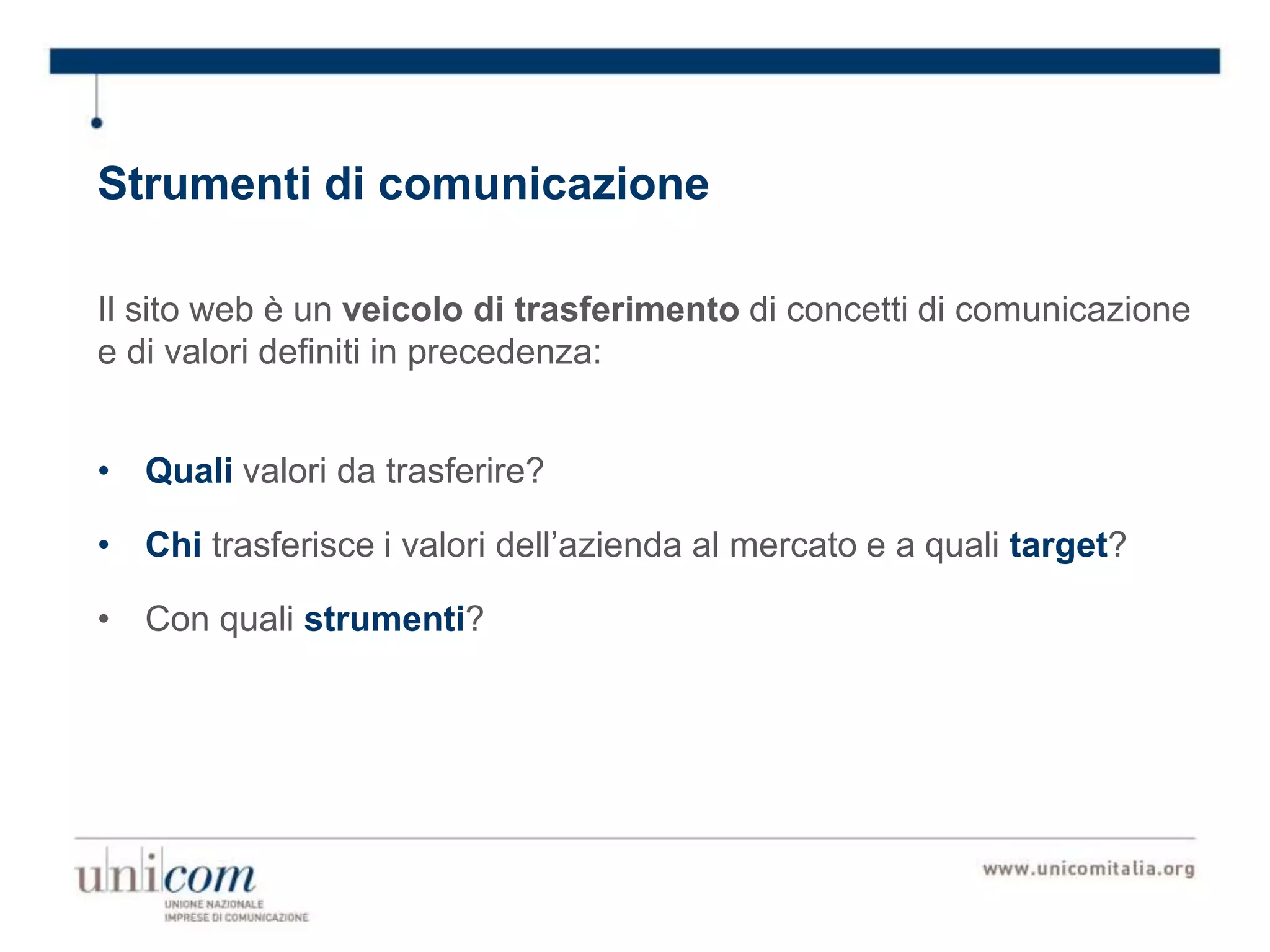 Strumenti di comunicazione

Il sito web è un veicolo di trasferimento di concetti di comunicazione e di valori definiti in precedenza:

• Quali valori da trasferire?
• Chi trasferisce i valori dell’azienda al mercato e a quali target?
• Con quali strumenti?

unicom
UNIONE NAZIONALE
IMPRESE DI COMUNICAZIONE

www.unicomitalia.org